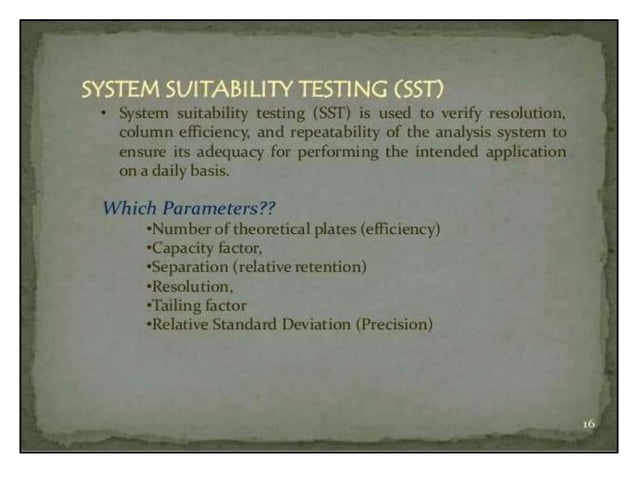 SYSTEM SUITABILITY TESTING (SST)

• System suitability testing (SST) is used to verify resolution, column efficiency, and repeatability of the analysis system to ensure its adequacy for performing the intended application on a daily basis.

Which Parameters??

•Number of theoretical plates (efficiency)
•Capacity factor,
•Separation (relative retention)
•Resolution,
•Tailing factor
•Relative Standard Deviation (Precision)

16